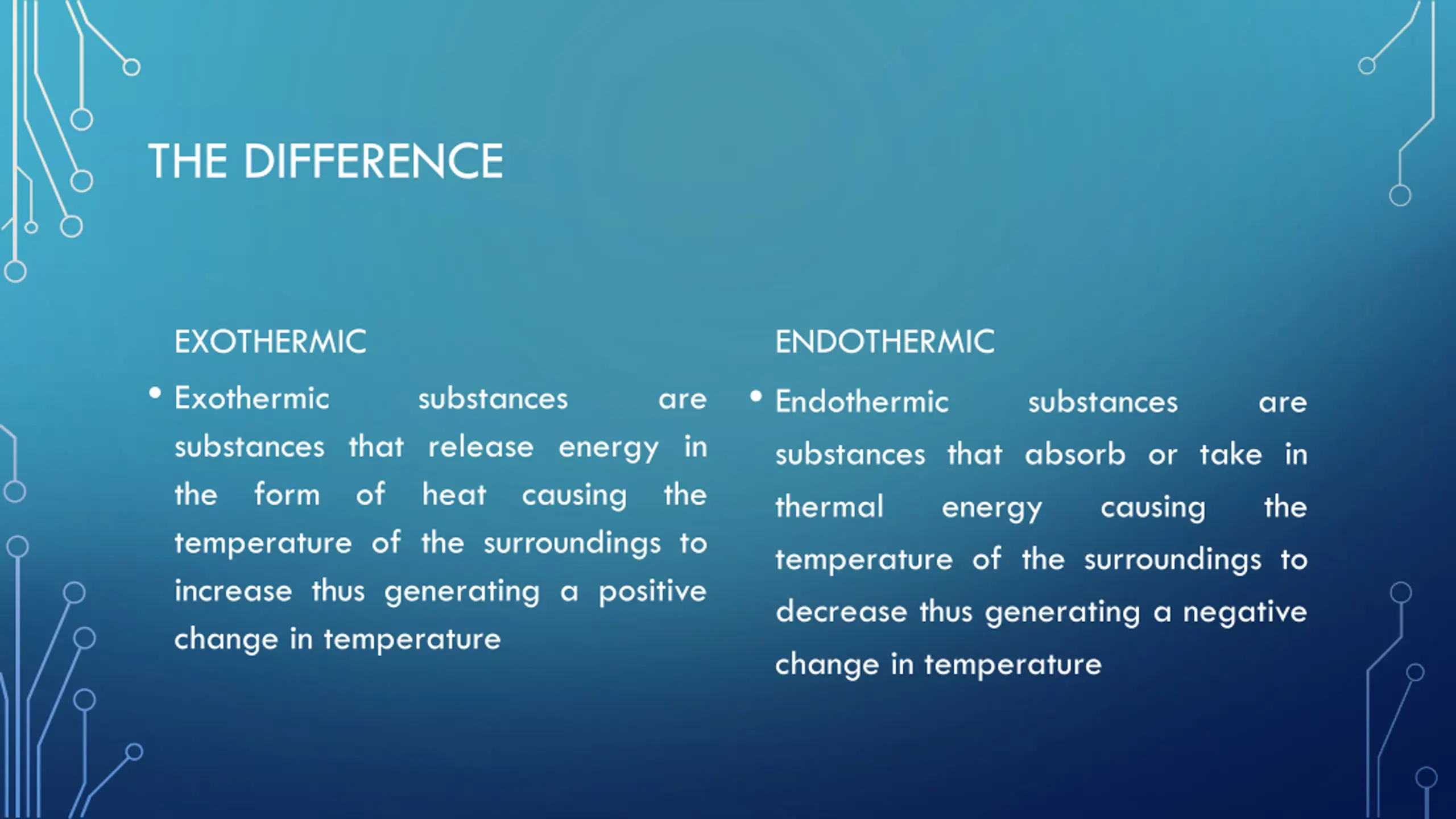 THE DIFFERENCE

EXOTHERMIC

• Exothermic substances are substances that release energy in the form of heat causing the temperature of the surroundings to increase thus generating a positive change in temperature

ENDOTHERMIC

• Endothermic substances are substances that absorb or take in thermal energy causing the temperature of the surroundings to decrease thus generating a negative change in temperature